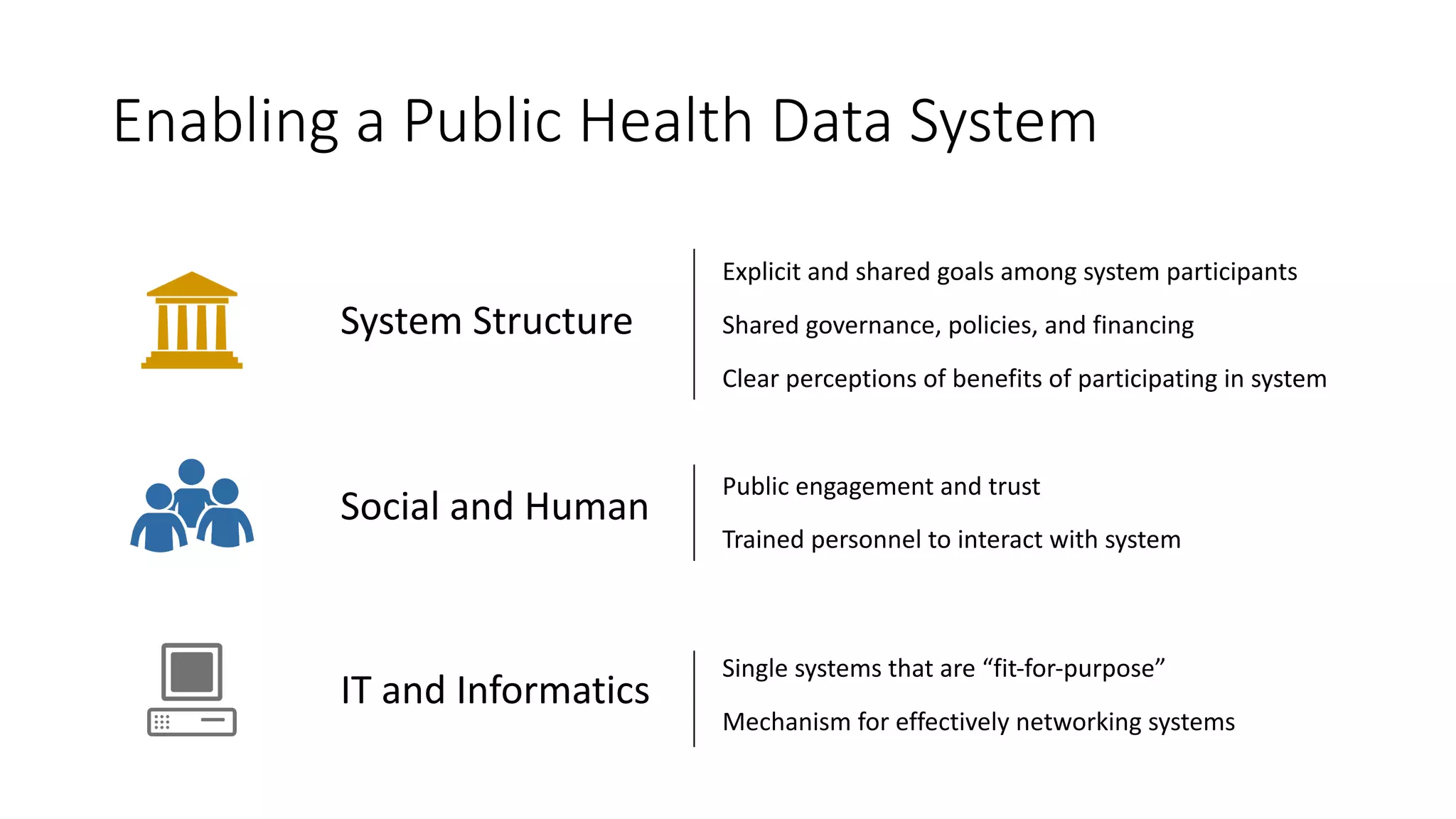 Enabling a Public Health Data System

System Structure

Explicit and shared goals among system participants

Shared governance, policies, and financing

Clear perceptions of benefits of participating in system

Social and Human

Public engagement and trust

Trained personnel to interact with system

IT and Informatics

Single systems that are “fit-for-purpose”

Mechanism for effectively networking systems